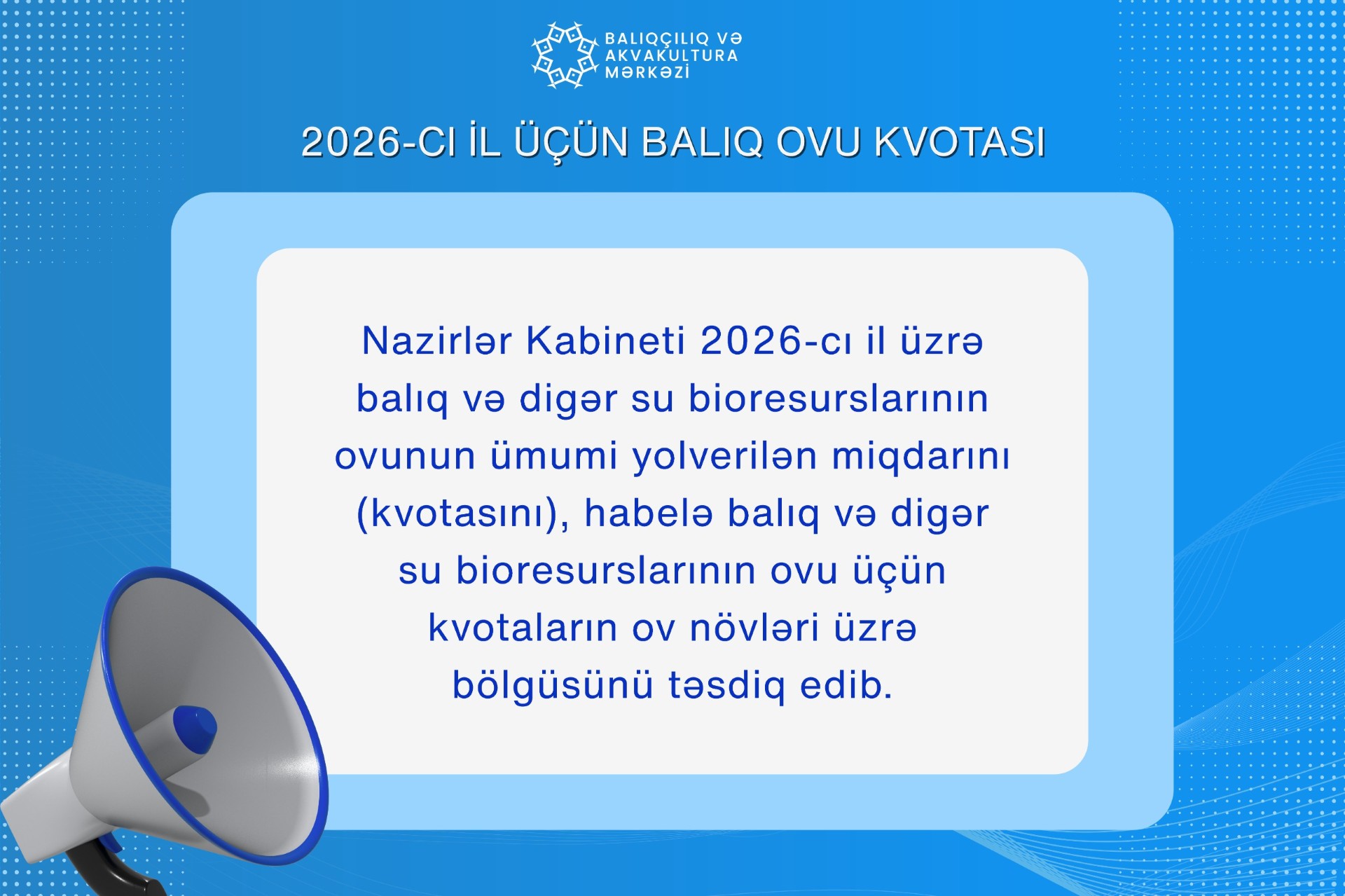 BALIQÇILIQ VƏ AKVAKULTURA MƏRKƏZİ

2026-CI İL ÜÇÜN BALIQ OVU KVOTASI

Nazirlər Kabineti 2026-cı il üzrə balıq və digər su bioresurslarının ovunun ümumi yolverilən miqdarını (kvotasını), habelə balıq və digər su bioresurslarının ovu üçün kvotaların ov növləri üzrə bölgüsünü təsdiq edib.